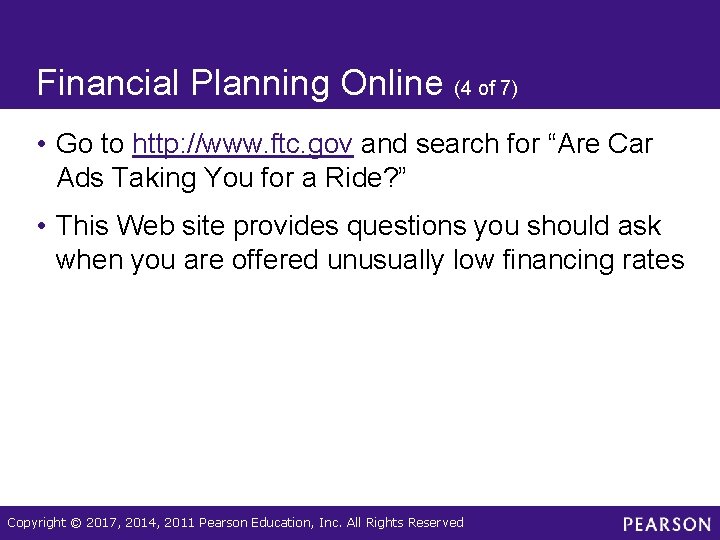 Financial Planning Online (4 of 7)

• Go to http://www.ftc.gov and search for “Are Car Ads Taking You for a Ride?”

• This Web site provides questions you should ask when you are offered unusually low financing rates

Copyright © 2017, 2014, 2011 Pearson Education, Inc. All Rights Reserved

PEARSON